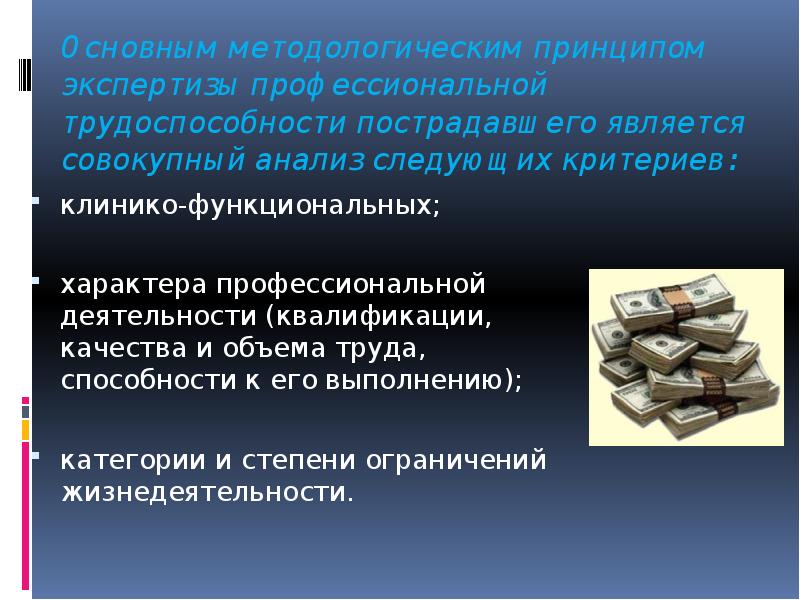 Основным методологическим принципом экспертизы профессиональной трудоспособности пострадавшего является совокупный анализ следующих критериев:

клинико-функциональных;

характера профессиональной деятельности (квалификации, качества и объема труда, способности к его выполнению);

категории и степени ограничений жизнедеятельности.